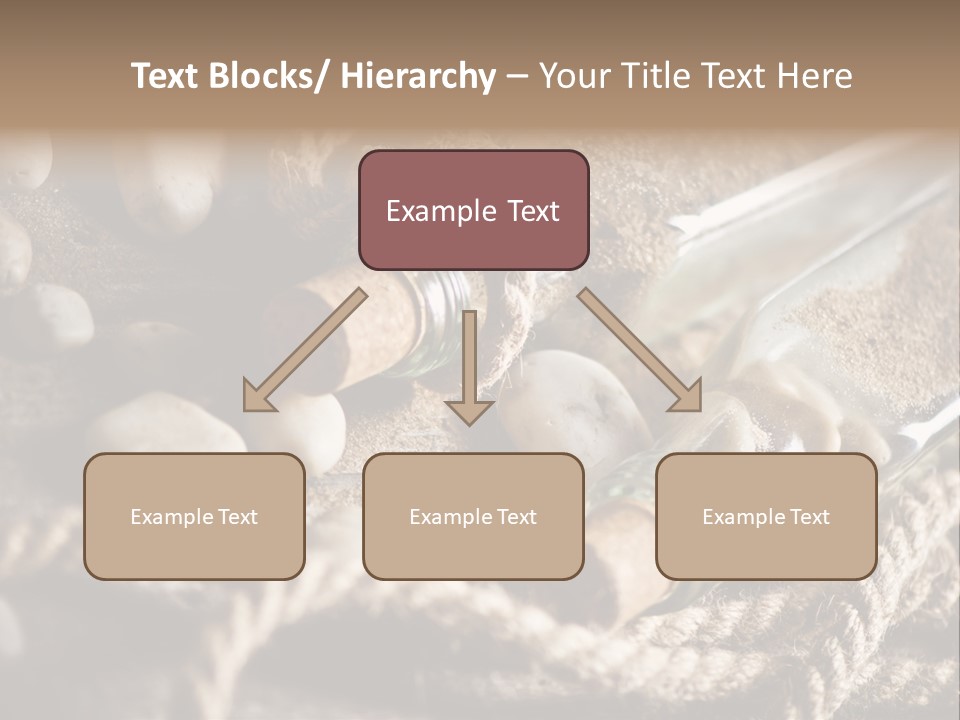 Text Blocks/ Hierarchy – Your Title Text Here

Example Text

Example Text

Example Text

Example Text